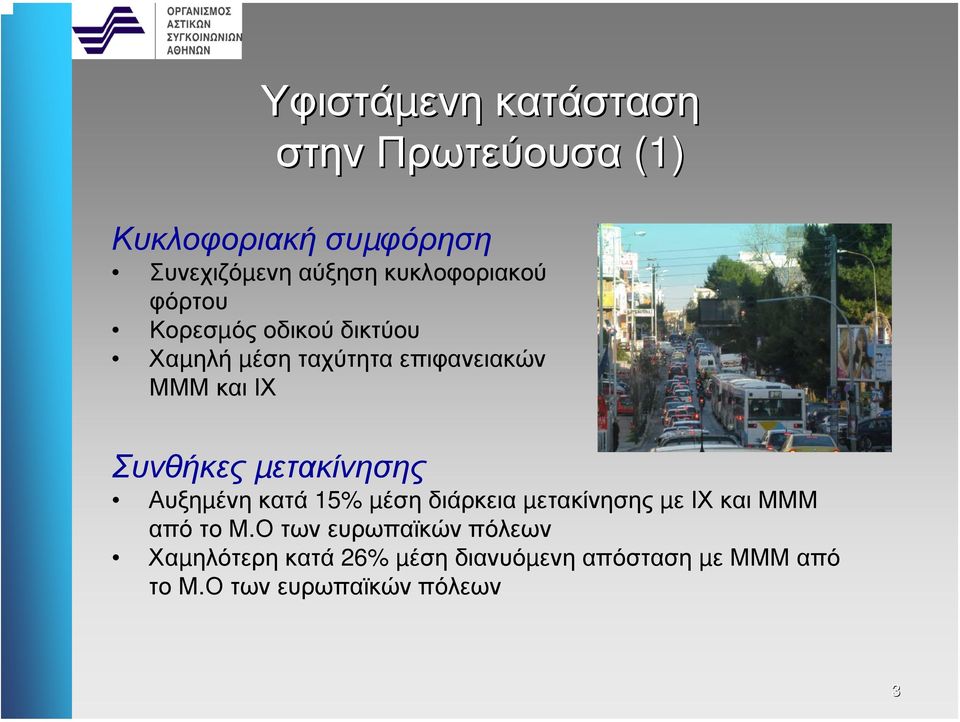 ΟΡΓΑΝΙΣΜΟΣ ΑΣΤΙΚΩΝ ΣΥΓΚΟΙΝΩΝΙΩΝ ΑΘΗΝΩΝ

Υφιστάμενη κατάσταση στην Πρωτεύουσα (1)

Κυκλοφοριακή συμφόρηση
• Συνεχιζόμενη αύξηση κυκλοφοριακού φόρτου
• Κορεσμός οδικού δικτύου
• Χαμηλή μέση ταχύτητα επιφανειακών ΜΜΜ και ΙΧ

Συνθήκες μετακίνησης
• Αυξημένη κατά 15% μέση διάρκεια μετακίνησης με ΙΧ και ΜΜΜ από το Μ.Ο των ευρωπαϊκών πόλεων
• Χαμηλότερη κατά 26% μέση διανυόμενη απόσταση με ΜΜΜ από το Μ.Ο των ευρωπαϊκών πόλεων

3